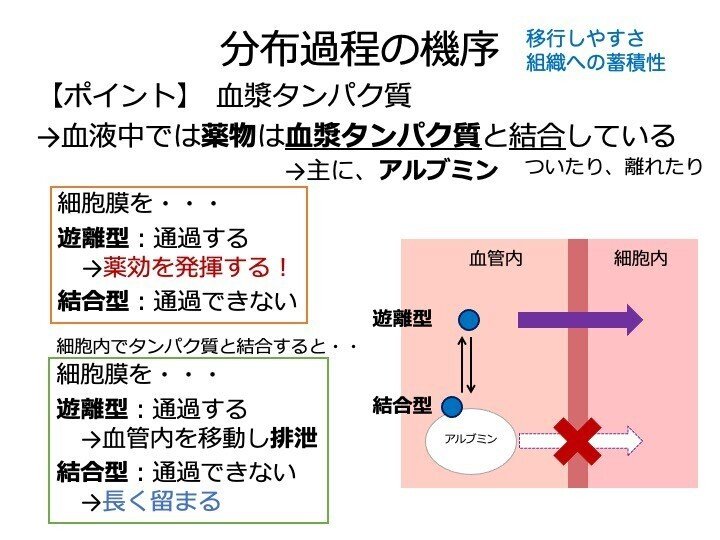 分布過程の機序

移行しやすさ
組織への蓄積性

【ポイント】 血漿タンパク質

→血液中では薬物は血漿タンパク質と結合している

→主に、アルブミン ついたり、離れたり

細胞膜を・・・
遊離型：通過する
→薬効を発揮する！
結合型：通過できない

細胞内でタンパク質と結合すると・・

細胞膜を・・・
遊離型：通過する
→血管内を移動し排泄
結合型：通過できない
→長く留まる

血管内

細胞内

遊離型

結合型

アルブミン